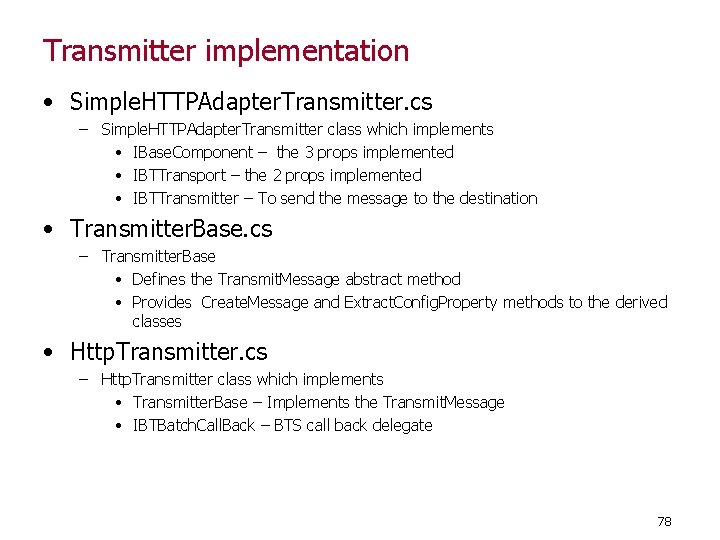 Transmitter implementation

• SimpleHTTPAdapterTransmitter.cs
  – SimpleHTTPAdapterTransmitter class which implements
    • IBaseComponent – the 3 props implemented
    • IBTTransport – the 2 props implemented
    • IBTTransmitter – To send the message to the destination

• TransmitterBase.cs
  – TransmitterBase
    • Defines the TransmitMessage abstract method
    • Provides CreateMessage and ExtractConfigProperty methods to the derived classes

• HttpTransmitter.cs
  – HttpTransmitter class which implements
    • TransmitterBase – Implements the TransmitMessage
    • IBTBatchCallBack – BTS call back delegate

78